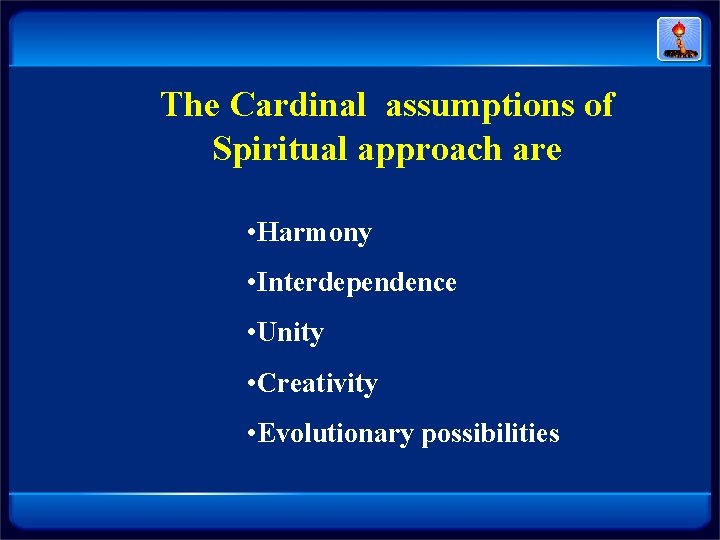 The Cardinal assumptions of Spiritual approach are

•Harmony

•Interdependence

•Unity

•Creativity

•Evolutionary possibilities